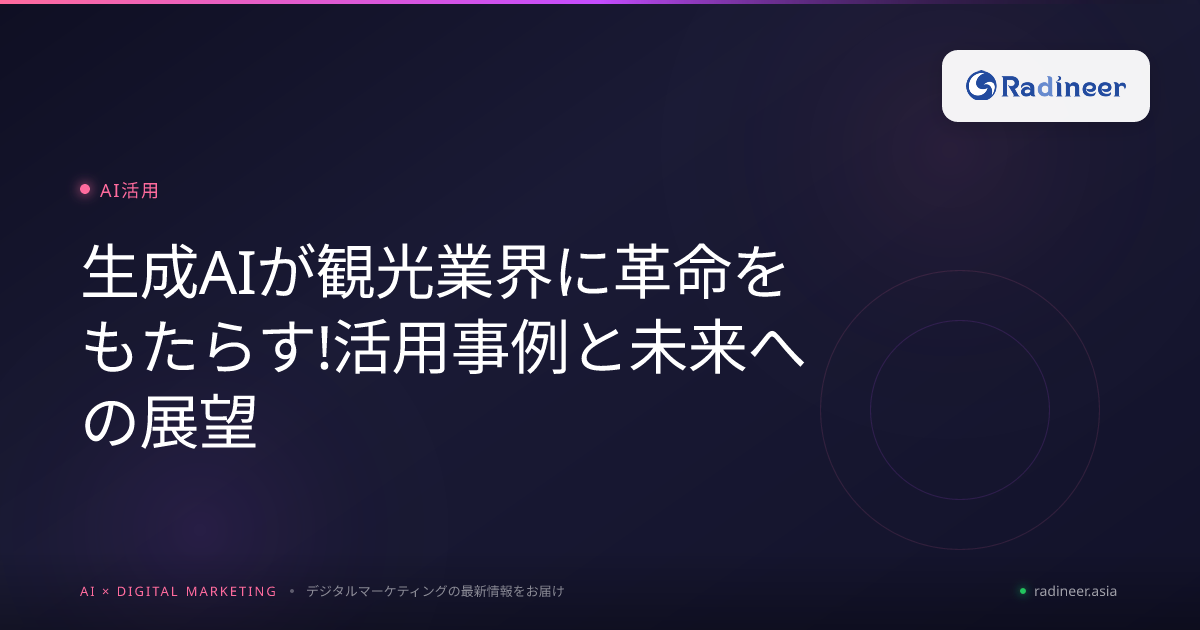 Radineer

AI活用

生成AIが観光業界に革命をもたらす!活用事例と未来への展望

AI × DIGITAL MARKETING • デジタルマーケティングの最新情報をお届け

radineer.asia